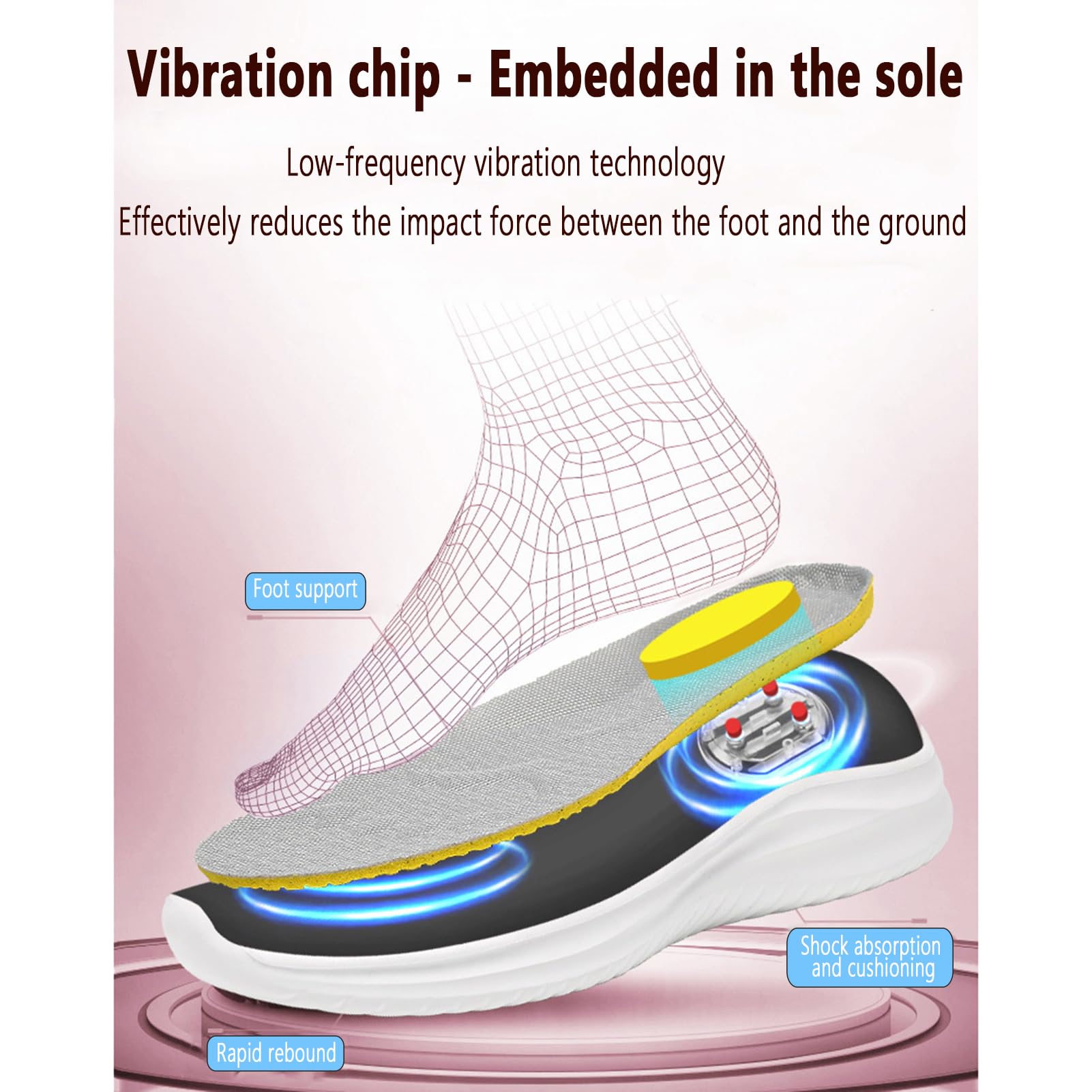 Vibration chip - Embedded in the sole

Low-frequency vibration technology

Effectively reduces the impact force between the foot and the ground

Foot support

Shock absorption and cushioning

Rapid rebound